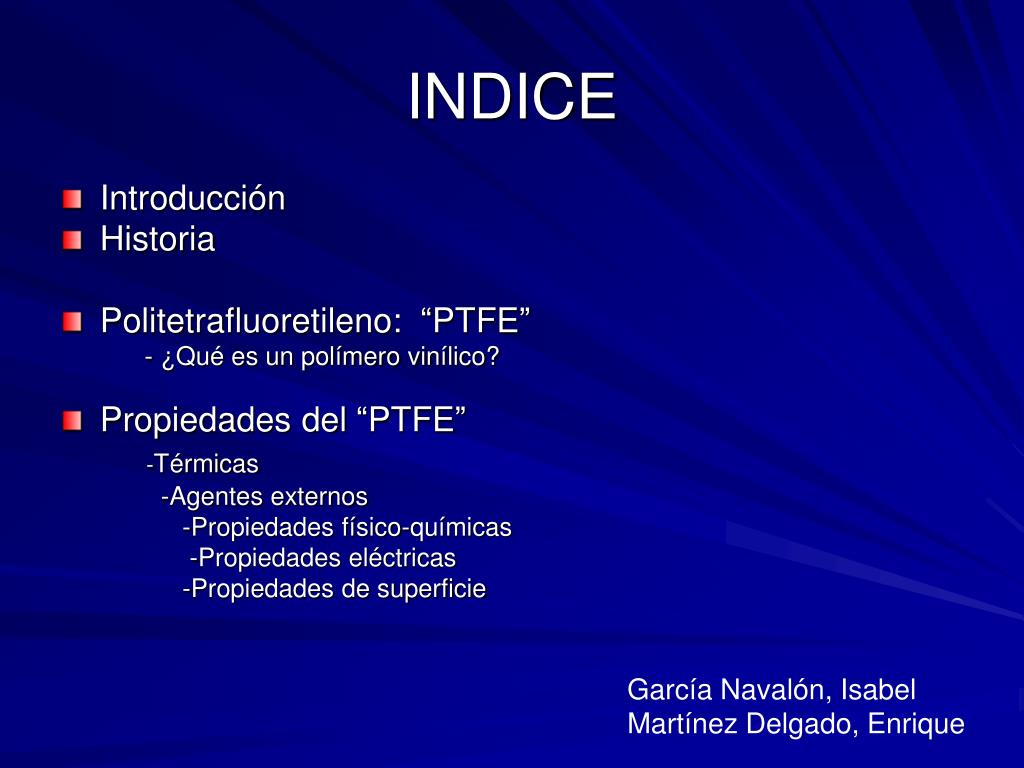 INDICE

Introducción
Historia

Politetrafluoretileno: “PTFE”
- ¿Qué es un polímero vinílico?

Propiedades del “PTFE”
-Térmicas
-Agentes externos
-Propiedades físico-químicas
-Propiedades eléctricas
-Propiedades de superficie

García Navalón, Isabel
Martínez Delgado, Enrique